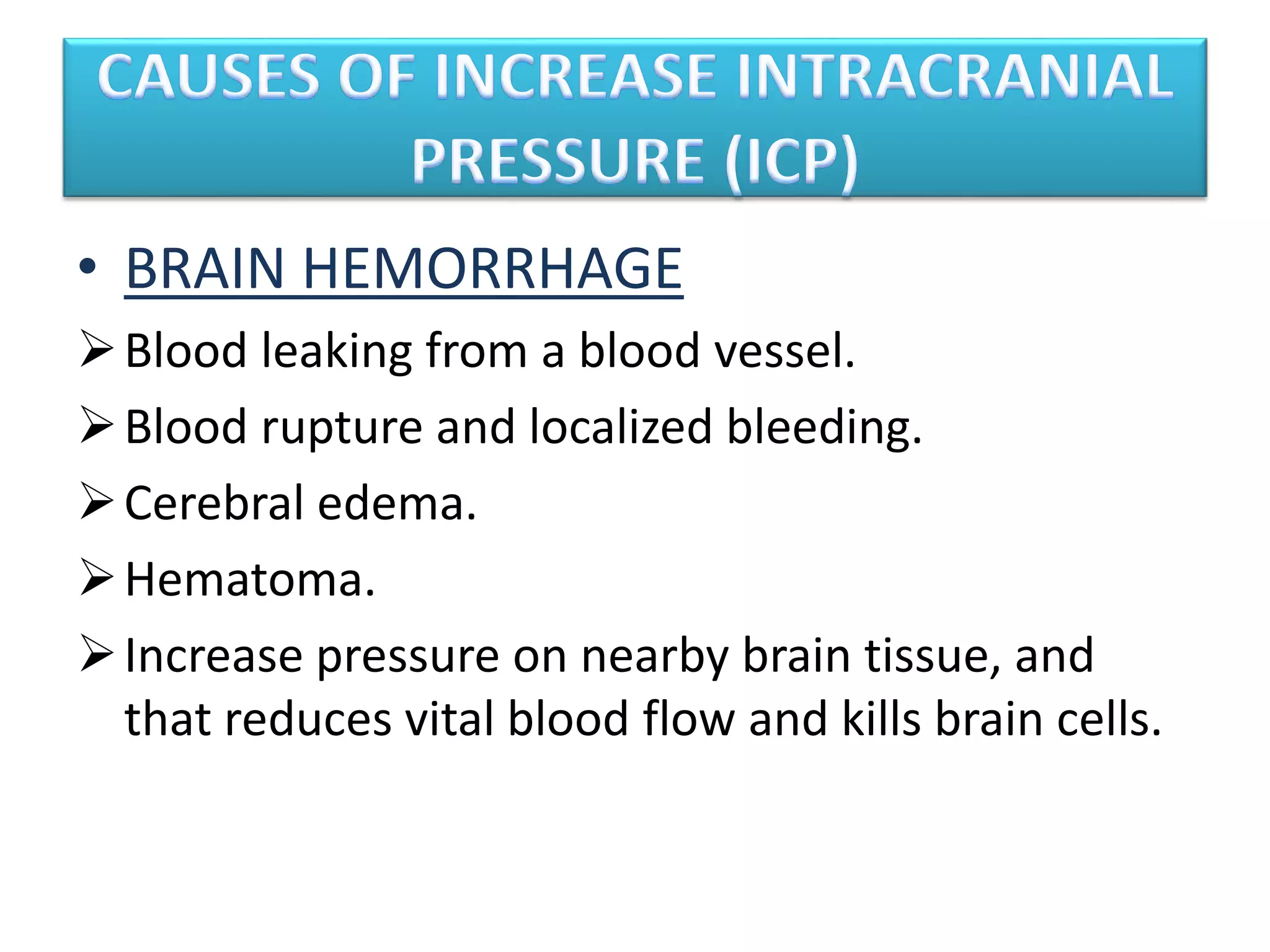 CAUSES OF INCREASE INTRACRANIAL PRESSURE (ICP)

• BRAIN HEMORRHAGE

➢ Blood leaking from a blood vessel.

➢ Blood rupture and localized bleeding.

➢ Cerebral edema.

➢ Hematoma.

➢ Increase pressure on nearby brain tissue, and that reduces vital blood flow and kills brain cells.